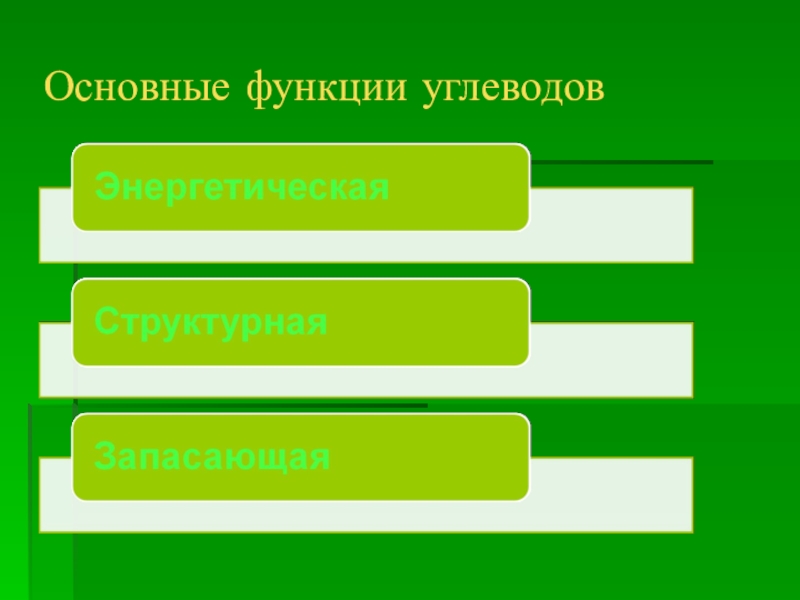 Основные функции углеводов

Энергетическая

Структурная

Запасающая